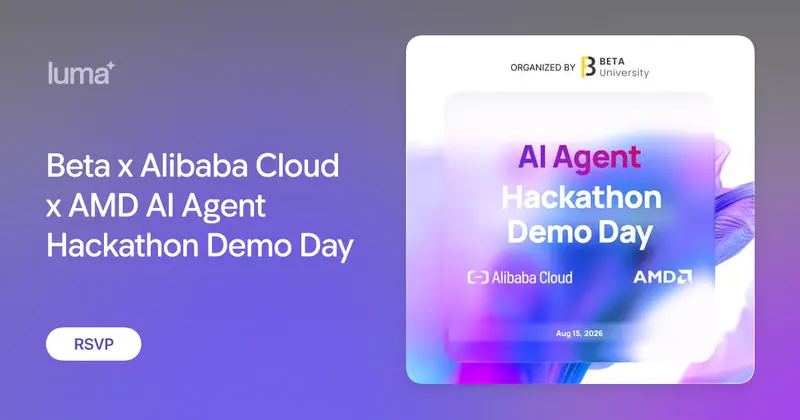 luma

Beta x Alibaba Cloud x AMD AI Agent Hackathon Demo Day

RSVP

ORGANIZED BY BETA University

AI Agent
Hackathon
Demo Day

Alibaba Cloud AMD

Aug 15, 2026